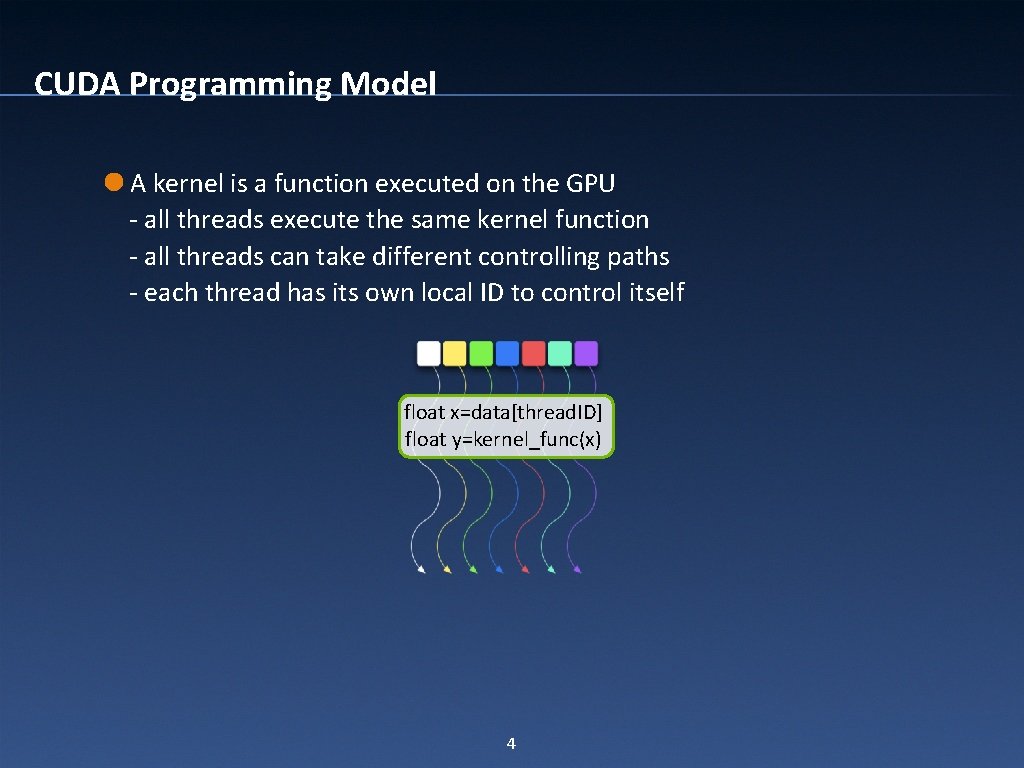 CUDA Programming Model

A kernel is a function executed on the GPU
- all threads execute the same kernel function
- all threads can take different controlling paths
- each thread has its own local ID to control itself

float x=data[threadID]
float y=kernel_func(x)

4